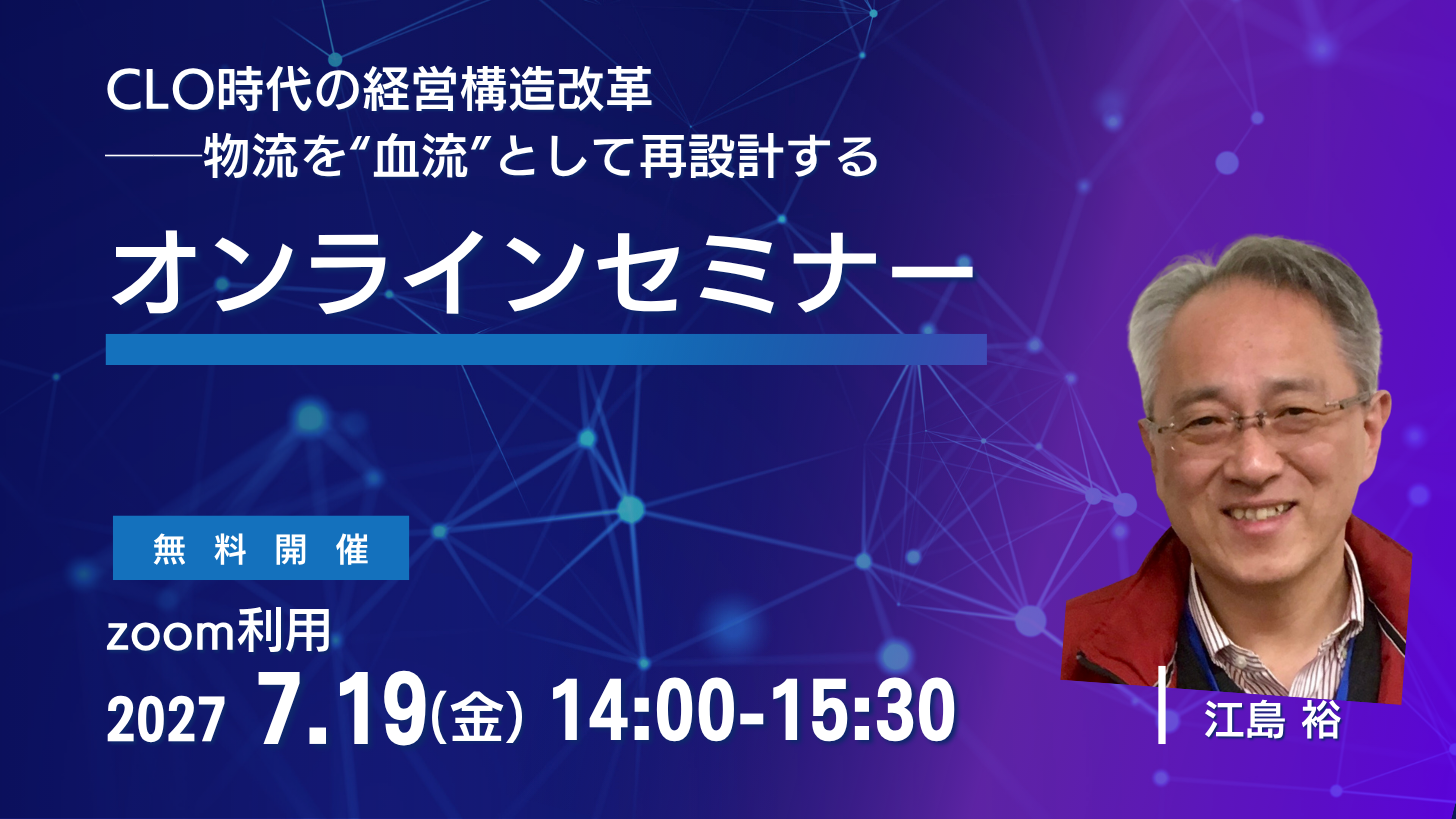 CLO時代の経営構造改革
――物流を“血流”として再設計する

オンラインセミナー

無料開催

zoom利用

2027 7.19(金) 14:00-15:30

江島 裕